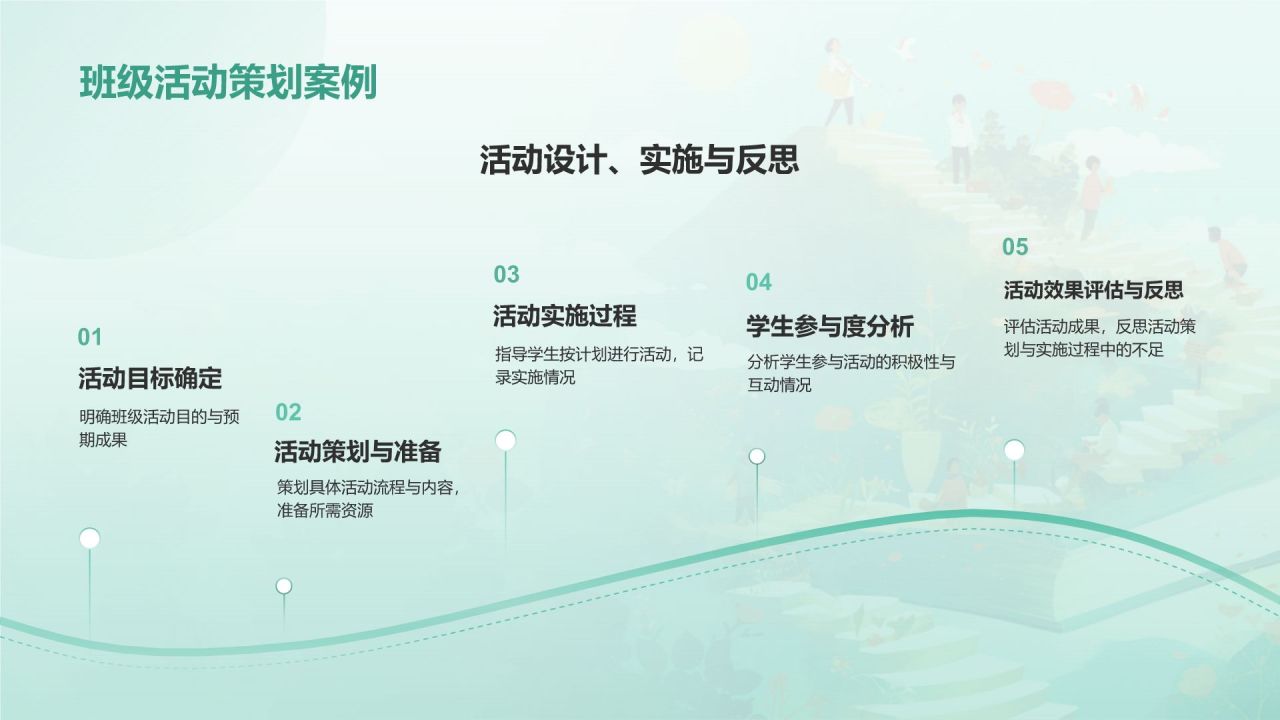 班级活动策划案例

活动设计、实施与反思

01
活动目标确定
明确班级活动目的与预期成果

02
活动策划与准备
策划具体活动流程与内容，准备所需资源

03
活动实施过程
指导学生按计划进行活动，记录实施情况

04
学生参与度分析
分析学生参与活动的积极性与互动情况

05
活动效果评估与反思
评估活动成果，反思活动策划与实施过程中的不足